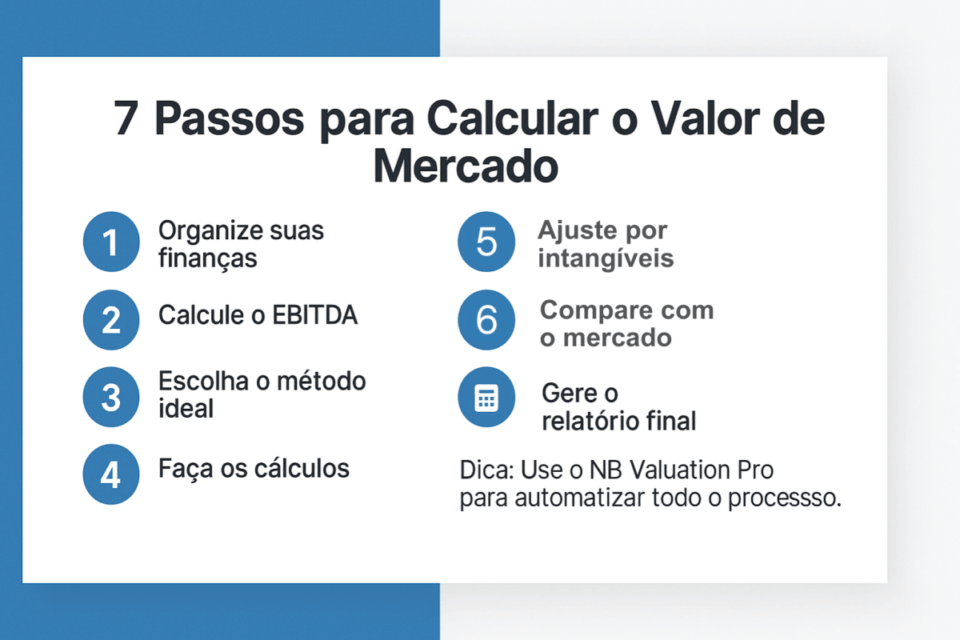 7 Passos para Calcular o Valor de Mercado

1 Organize suas finanças

2 Calcule o EBITDA

3 Escolha o método ideal

4 Faça os cálculos

5 Ajuste por intangíveis

6 Compare com o mercado

Gere o relatório final

Dica: Use o NB Valuation Pro para automatizar todo o processso.